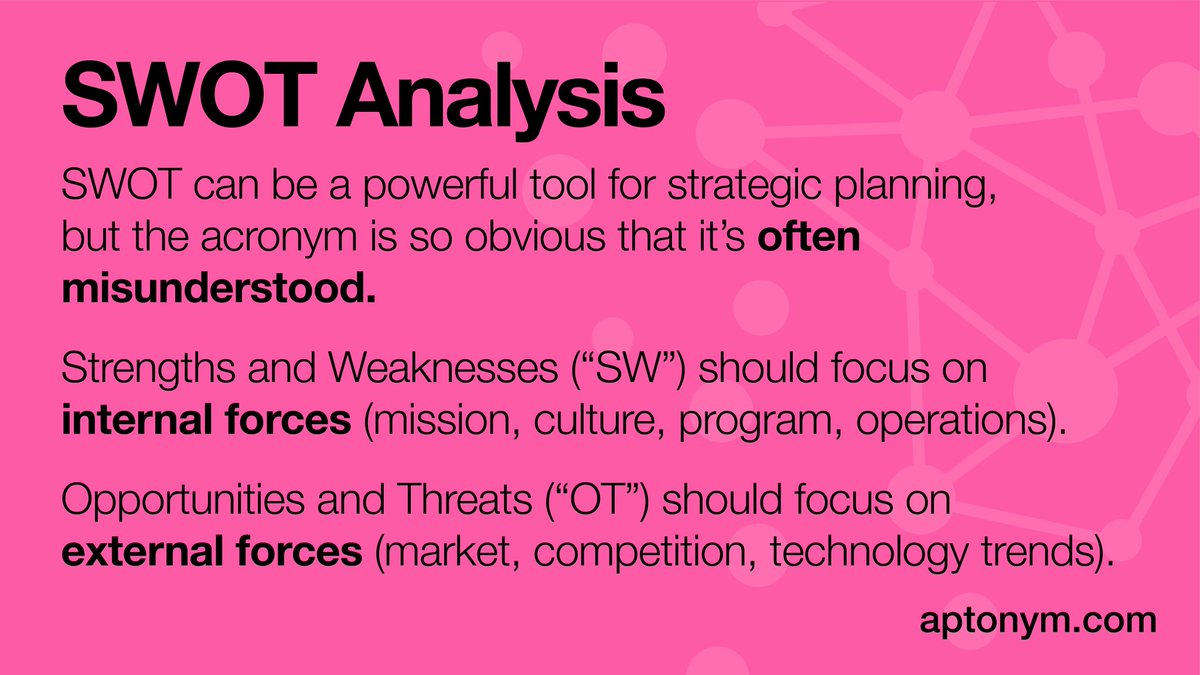 SWOT Analysis

SWOT can be a powerful tool for strategic planning, but the acronym is so obvious that it’s often misunderstood.

Strengths and Weaknesses (“SW”) should focus on internal forces (mission, culture, program, operations).

Opportunities and Threats (“OT”) should focus on external forces (market, competition, technology trends).

aptonym.com